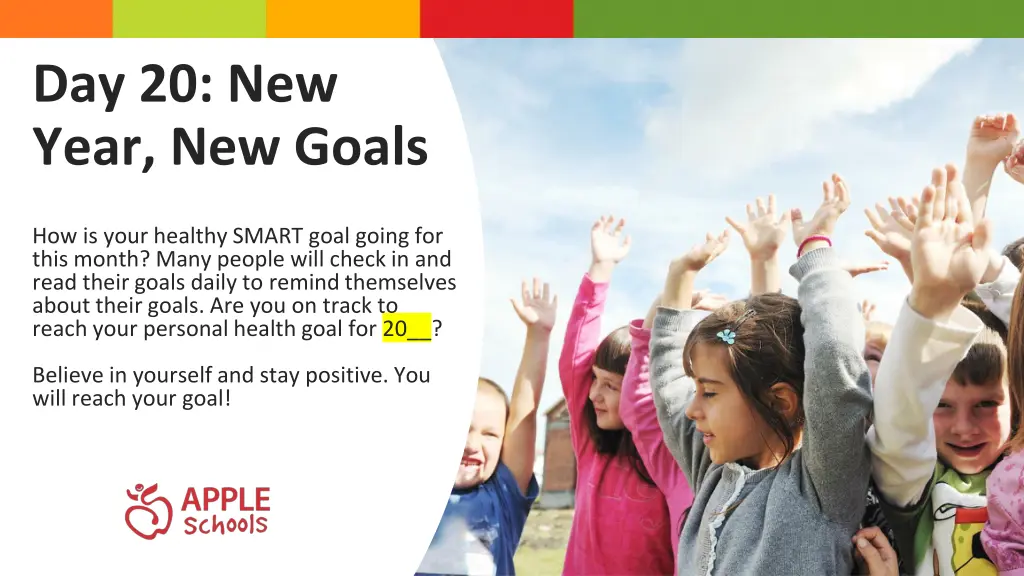 Day 20: New Year, New Goals

How is your healthy SMART goal going for this month? Many people will check in and read their goals daily to remind themselves about their goals. Are you on track to reach your personal health goal for 20__?

Believe in yourself and stay positive. You will reach your goal!

APPLE Schools